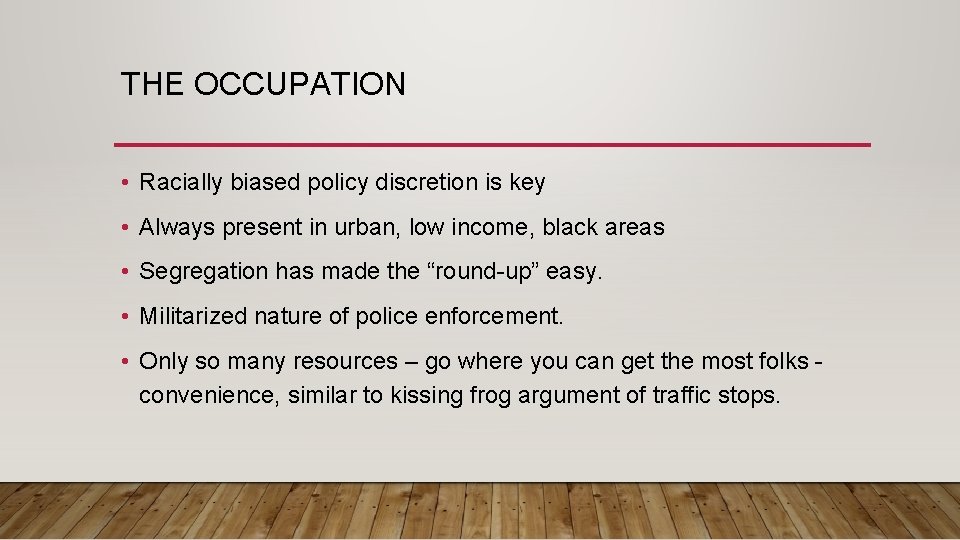 THE OCCUPATION

• Racially biased policy discretion is key

• Always present in urban, low income, black areas

• Segregation has made the “round-up” easy.

• Militarized nature of police enforcement.

• Only so many resources – go where you can get the most folks - convenience, similar to kissing frog argument of traffic stops.